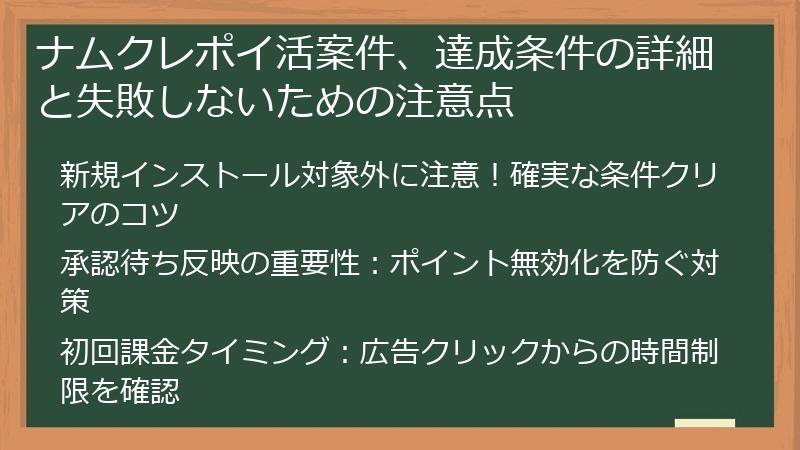 ナムクレポイ活案件、達成条件の詳細と失敗しないための注意点

新規インストール対象外に注意！確実な条件クリアのコツ

承認待ち反映の重要性：ポイント無効化を防ぐ対策

初回課金タイミング：広告クリックからの時間制限を確認